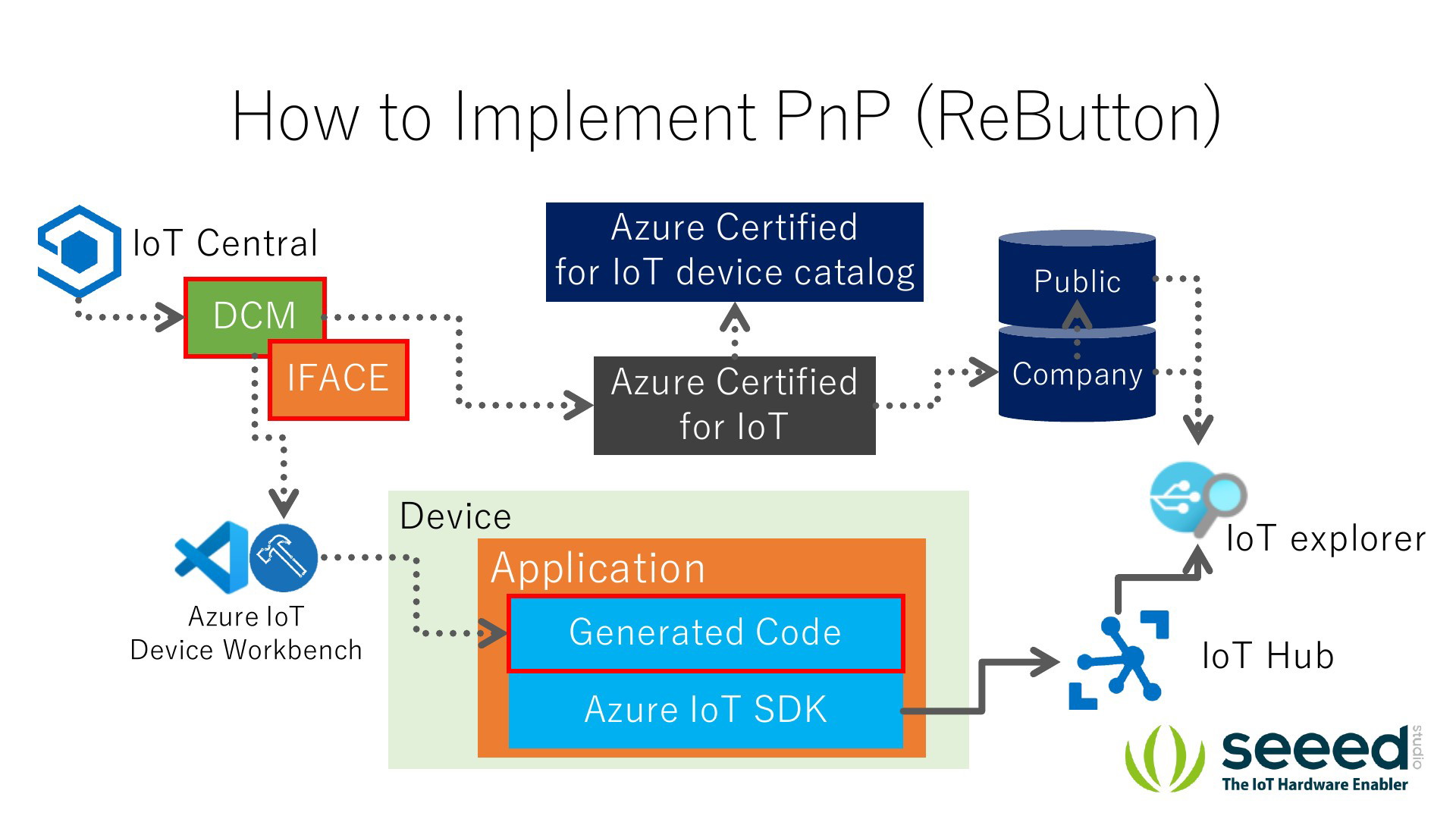 How to Implement PnP (ReButton)

IoT Central

DCM

IFACE

Azure Certified for IoT device catalog

Azure Certified for IoT

Public

Company

Azure IoT Device Workbench

Device

Application

Generated Code

Azure IoT SDK

IoT explorer

IoT Hub

seeed studio
The IoT Hardware Enabler